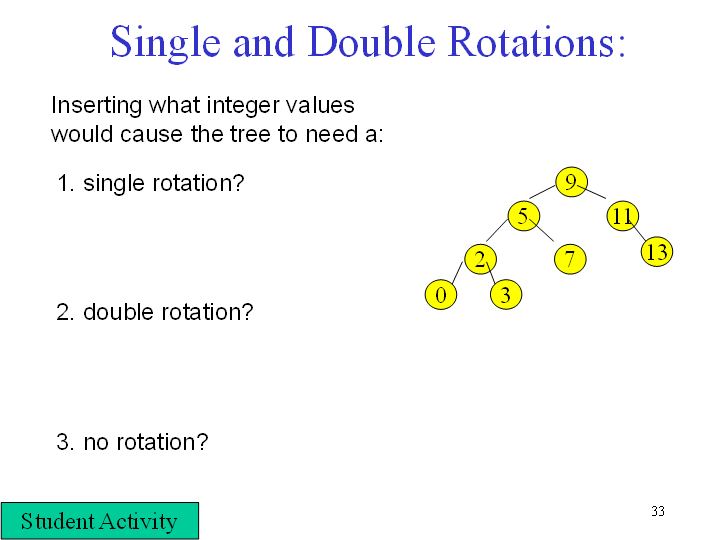 Single and Double Rotations:

Inserting what integer values would cause the tree to need a:

1. single rotation?

2. double rotation?

3. no rotation?

9
5
11
2
7
13
0
3

Student Activity

33